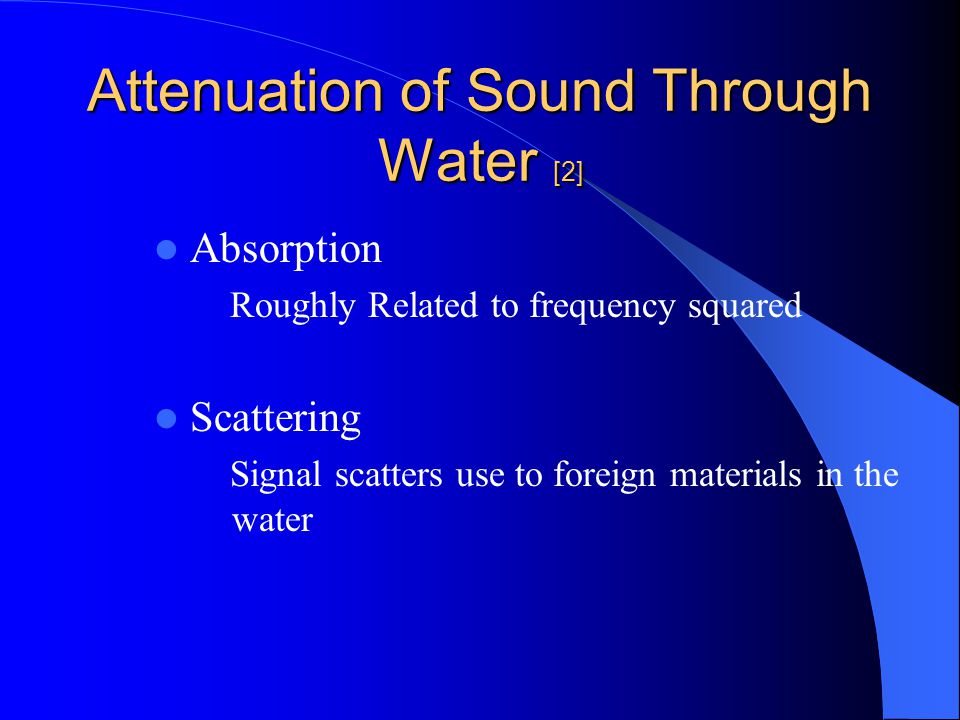 Attenuation of Sound Through Water [2]

Absorption

Roughly Related to frequency squared

Scattering

Signal scatters use to foreign materials in the water